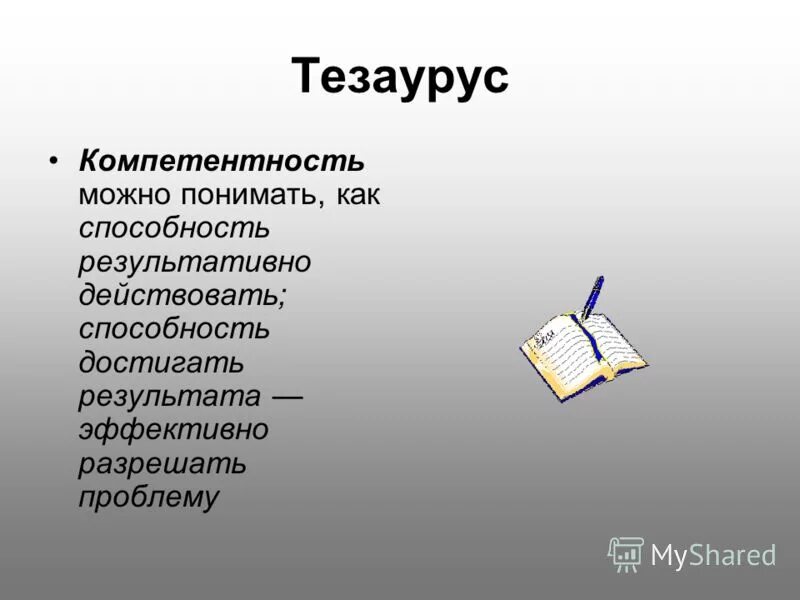 Тезаурус

• Компетентность можно понимать, как способность результативно действовать; способность достигать результата — эффективно разрешать проблему

MyShared